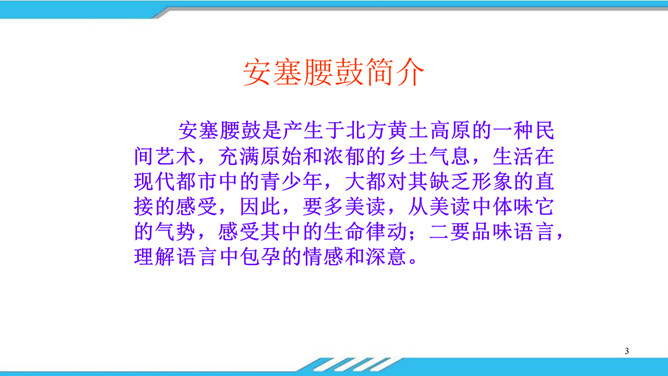 安塞腰鼓简介

安塞腰鼓是产生于北方黄土高原的一种民间艺术，充满原始和浓郁的乡土气息，生活在现代都市中的青少年，大都对其缺乏形象的直接的感受，因此，要多美读，从美读中体味它的气势，感受其中的生命律动；二要品味语言，理解语言中包孕的情感和深意。

3